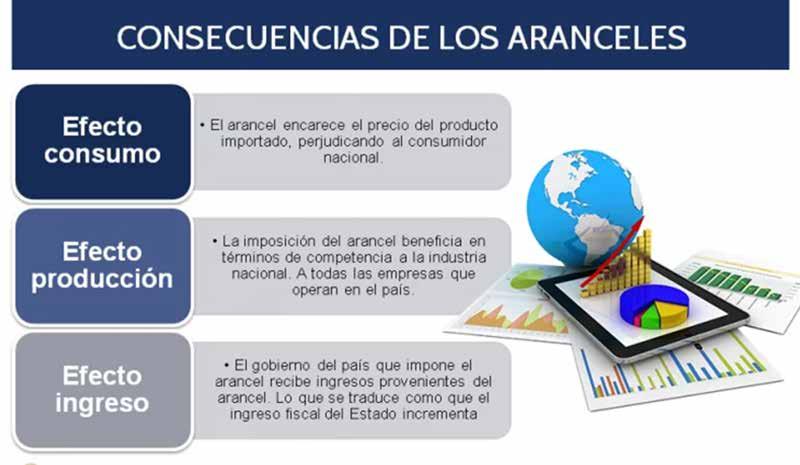 CONSECUENCIAS DE LOS ARANCELES

Efecto consumo

• El arancel encarece el precio del producto importado, perjudicando al consumidor nacional.

Efecto producción

• La imposición del arancel beneficia en términos de competencia a la industria nacional. A todas las empresas que operan en el país.

Efecto ingreso

• El gobierno del país que impone el arancel recibe ingresos provenientes del arancel. Lo que se traduce como que el ingreso fiscal del Estado incrementa